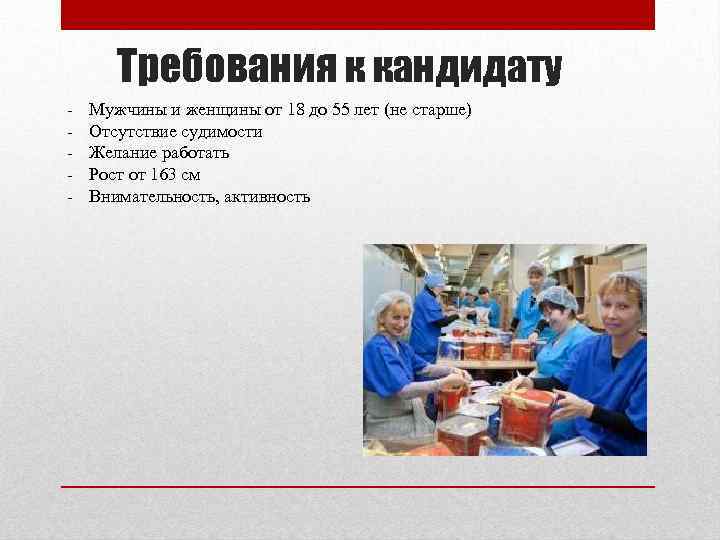 Требования к кандидату

- Мужчины и женщины от 18 до 55 лет (не старше)
- Отсутствие судимости
- Желание работать
- Рост от 163 см
- Внимательность, активность